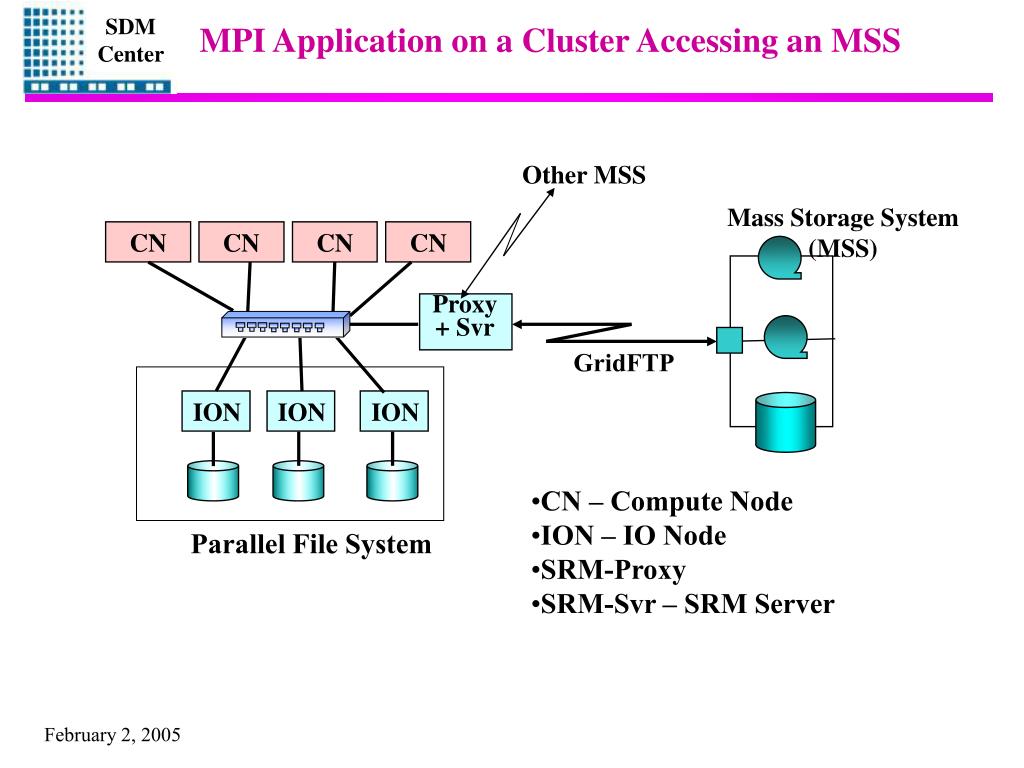 SDM Center

MPI Application on a Cluster Accessing an MSS

Other MSS

Mass Storage System (MSS)

CN CN CN CN

Proxy + Svr

GridFTP

ION ION ION

Parallel File System

•CN – Compute Node
•ION – IO Node
•SRM-Proxy
•SRM-Svr – SRM Server

February 2, 2005